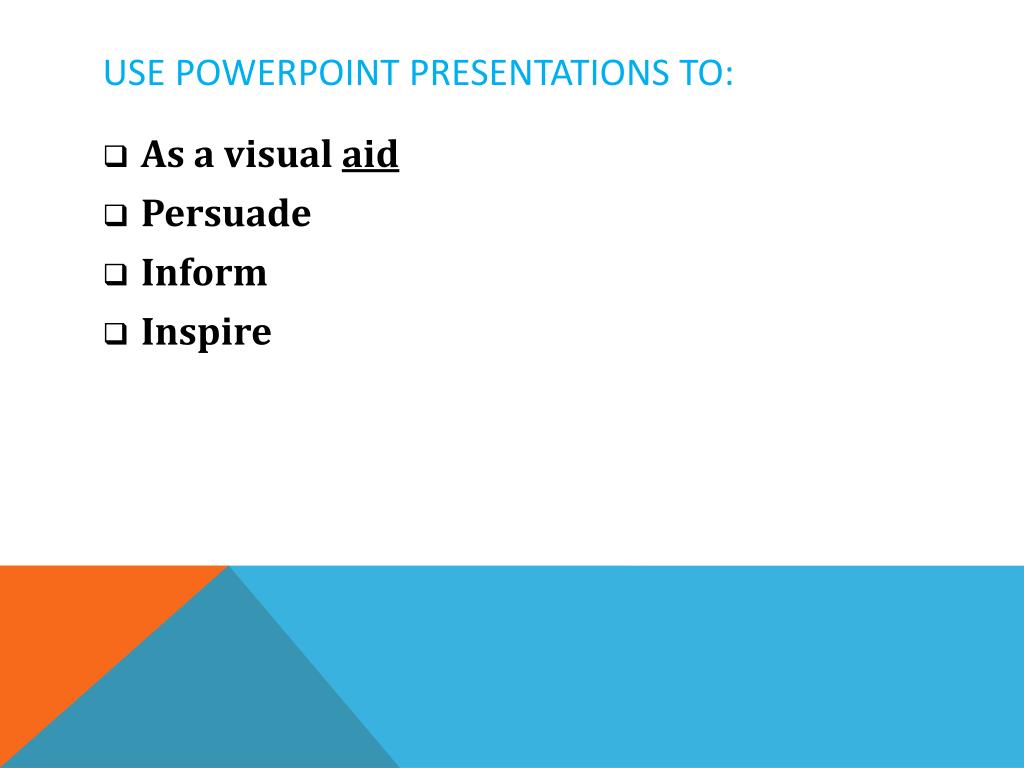 USE POWERPOINT PRESENTATIONS TO:

❑ As a visual aid
❑ Persuade
❑ Inform
❑ Inspire